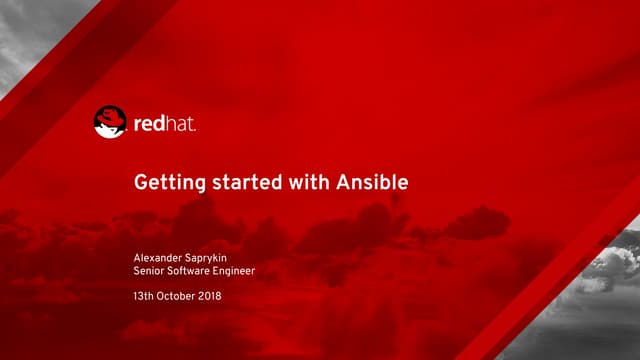 redhat.

Getting started with Ansible

Alexander Saprykin
Senior Software Engineer

13th October 2018